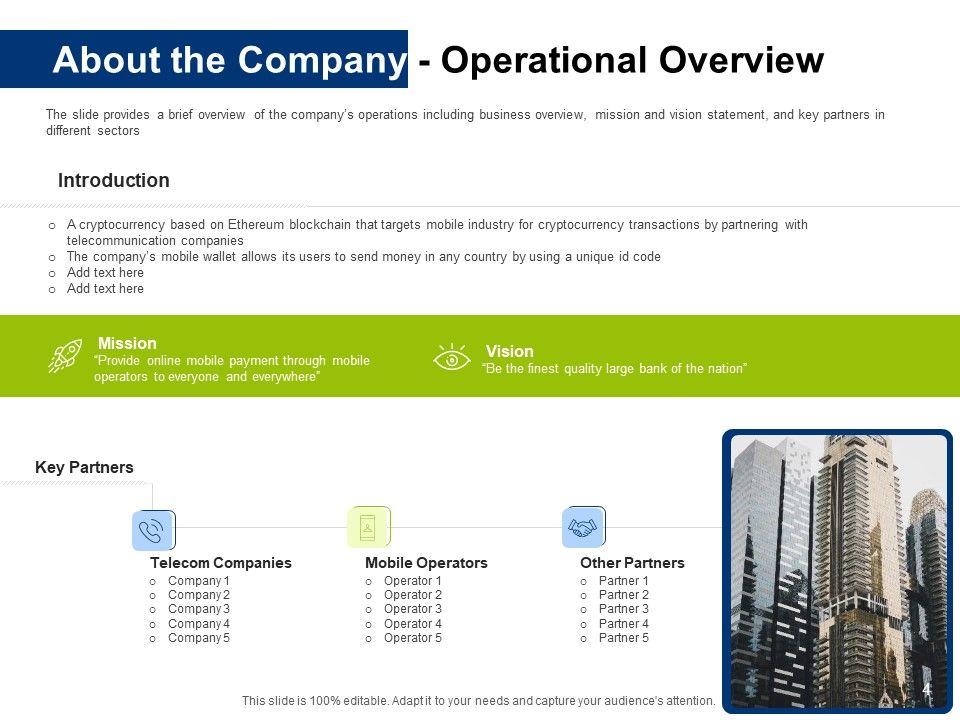 About the Company - Operational Overview

The slide provides a brief overview of the company's operations including business overview, mission and vision statement, and key partners in different sectors

Introduction

o A cryptocurrency based on Ethereum blockchain that targets mobile industry for cryptocurrency transactions by partnering with telecommunication companies
o The company's mobile wallet allows its users to send money in any country by using a unique id code
o Add text here
o Add text here

Mission
"Provide online mobile payment through mobile operators to everyone and everywhere"

Vision
"Be the finest quality large bank of the nation"

Key Partners

Telecom Companies
o Company 1
o Company 2
o Company 3
o Company 4
o Company 5

Mobile Operators
o Operator 1
o Operator 2
o Operator 3
o Operator 4
o Operator 5

Other Partners
o Partner 1
o Partner 2
o Partner 3
o Partner 4
o Partner 5

This slide is 100% editable. Adapt it to your needs and capture your audience's attention.

4